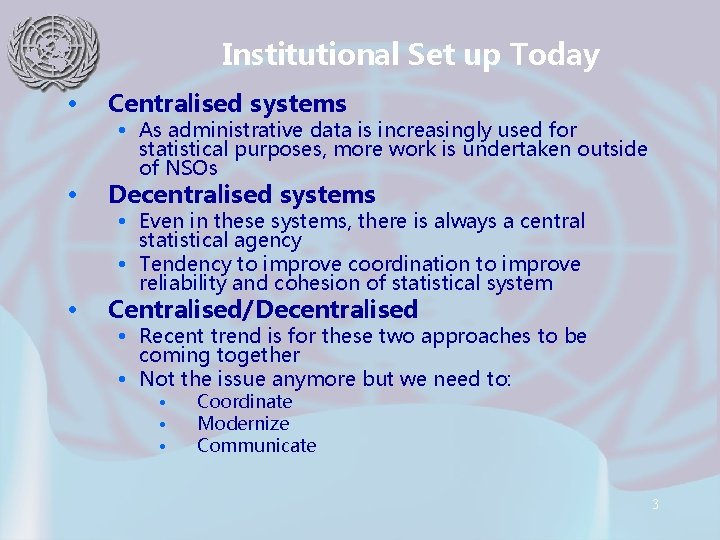 Institutional Set up Today

• Centralised systems
  • As administrative data is increasingly used for statistical purposes, more work is undertaken outside of NSOs
• Decentralised systems
  • Even in these systems, there is always a central statistical agency
  • Tendency to improve coordination to improve reliability and cohesion of statistical system
• Centralised/Decentralised
  • Recent trend is for these two approaches to be coming together
  • Not the issue anymore but we need to:
    • Coordinate
    • Modernize
    • Communicate

3